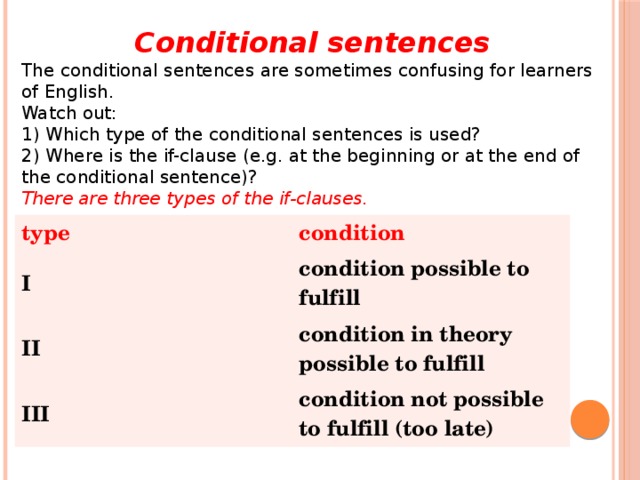 Conditional sentences

The conditional sentences are sometimes confusing for learners of English.
Watch out:
1) Which type of the conditional sentences is used?
2) Where is the if-clause (e.g. at the beginning or at the end of the conditional sentence)?
There are three types of the if-clauses.

| type | condition |
|---|---|
| I | condition possible to fulfill |
| II | condition in theory possible to fulfill |
| III | condition not possible to fulfill (too late) |